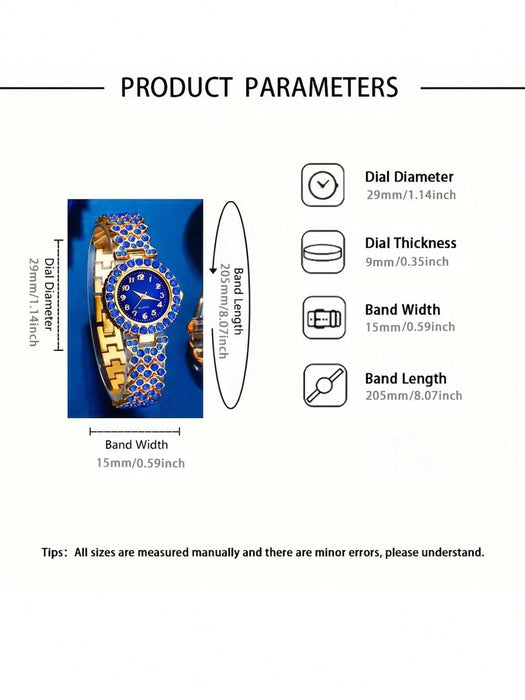 PRODUCT PARAMETERS

Dial Diameter
29mm/1.14inch

Band Length
205mm/8.07inch

Band Width
15mm/0.59inch

Dial Diameter
29mm/1.14inch

Dial Thickness
9mm/0.35inch

Band Width
15mm/0.59inch

Band Length
205mm/8.07inch

Tips: All sizes are measured manually and there are minor errors, please understand.